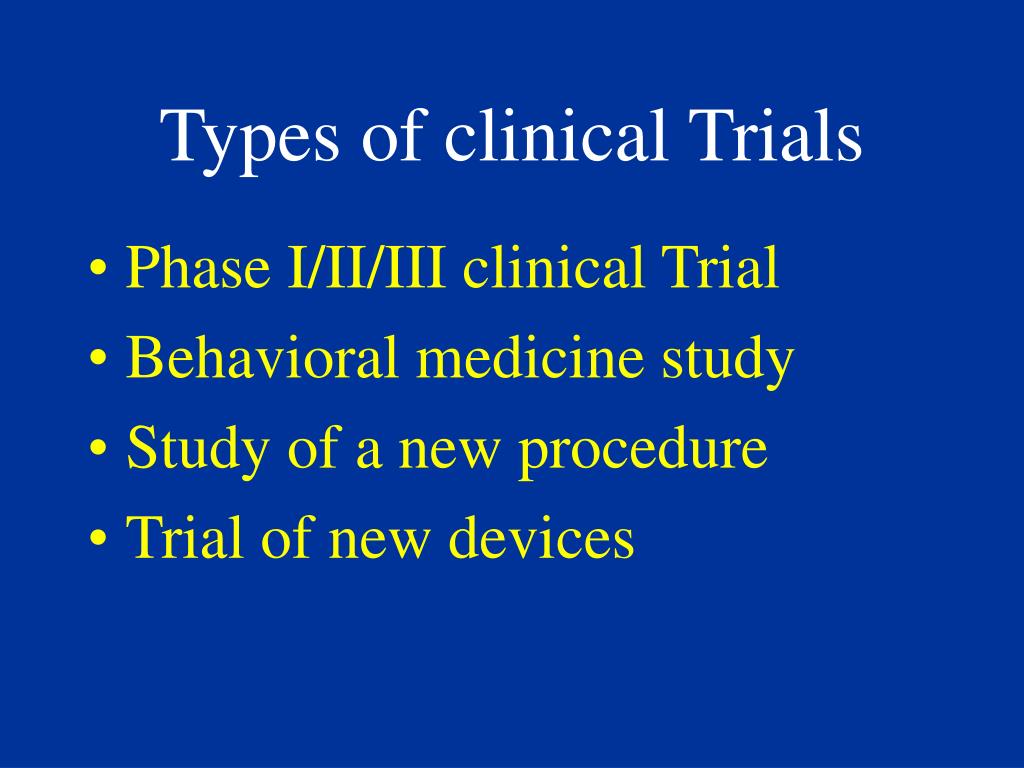 Types of clinical Trials

• Phase I/II/III clinical Trial
• Behavioral medicine study
• Study of a new procedure
• Trial of new devices